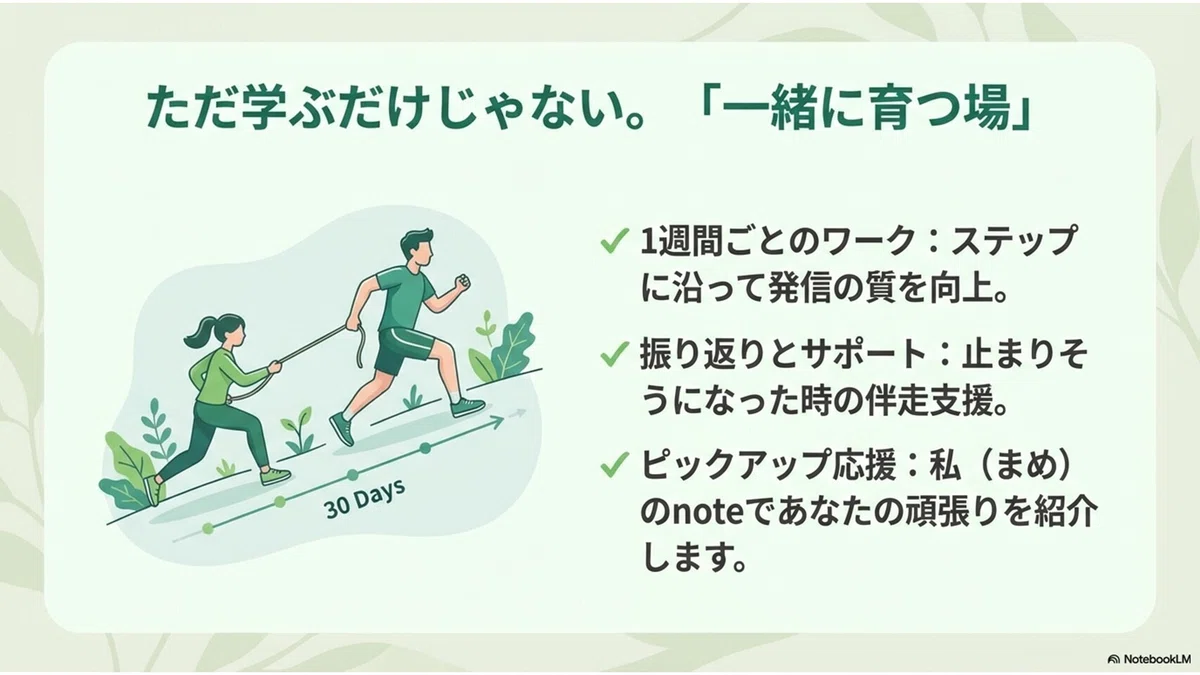 ただ学ぶだけじゃない。「一緒に育つ場」

30 Days

✓ 1週間ごとのワーク：ステップに沿って発信の質を向上。

✓ 振り返りとサポート：止まりそうになった時の伴走支援。

✓ ピックアップ応援：私（まめ）のnoteであなたの頑張りを紹介します。

NotebookLM